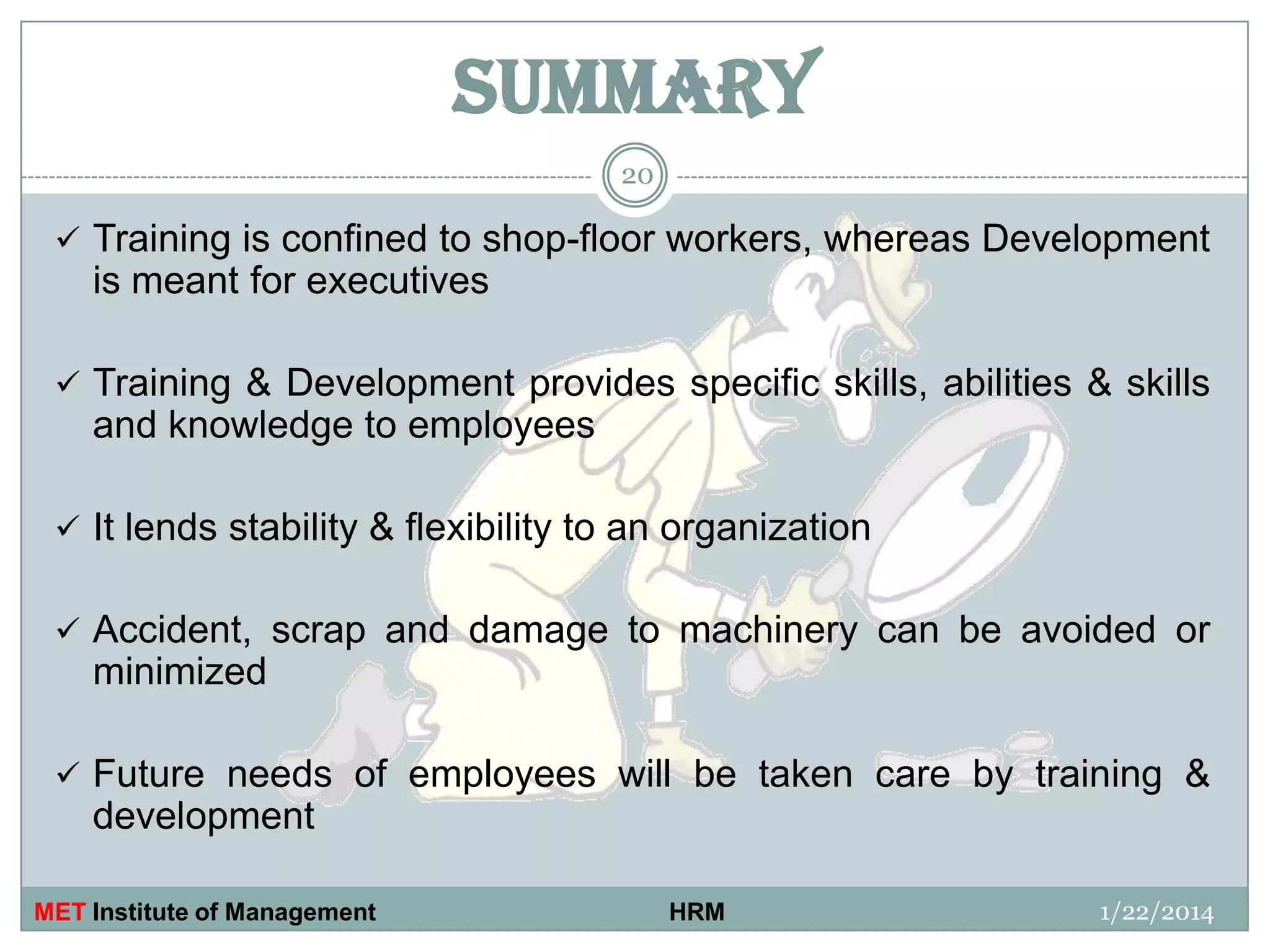 SUMMARY

20

✓ Training is confined to shop-floor workers, whereas Development is meant for executives

✓ Training & Development provides specific skills, abilities & skills and knowledge to employees

✓ It lends stability & flexibility to an organization

✓ Accident, scrap and damage to machinery can be avoided or minimized

✓ Future needs of employees will be taken care by training & development

MET Institute of Management HRM 1/22/2014